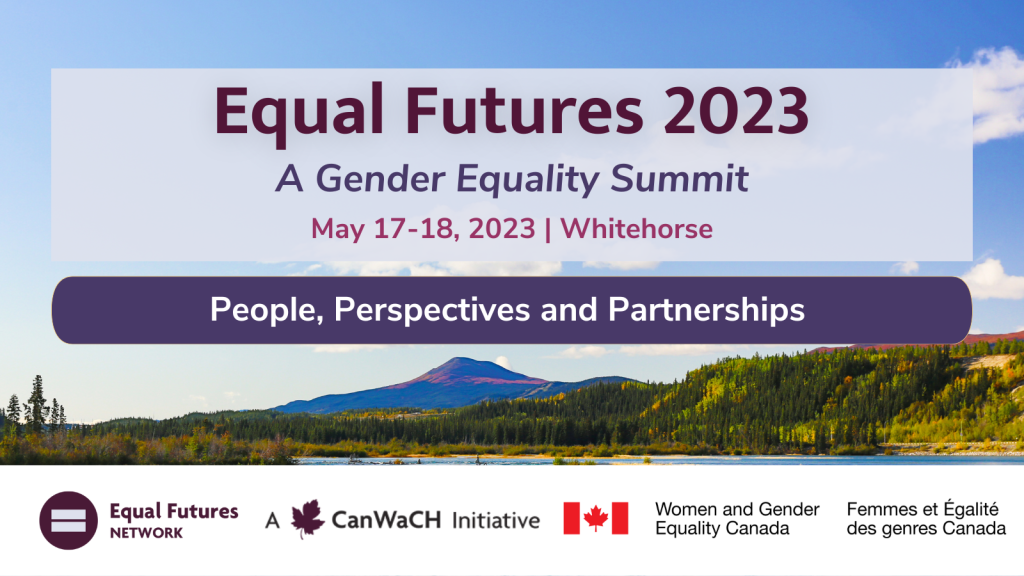 Equal Futures 2023

A Gender Equality Summit

May 17-18, 2023 | Whitehorse

People, Perspectives and Partnerships

Equal Futures NETWORK

A CanWaCH Initiative

Women and Gender Equality Canada

Femmes et Égalité des genres Canada